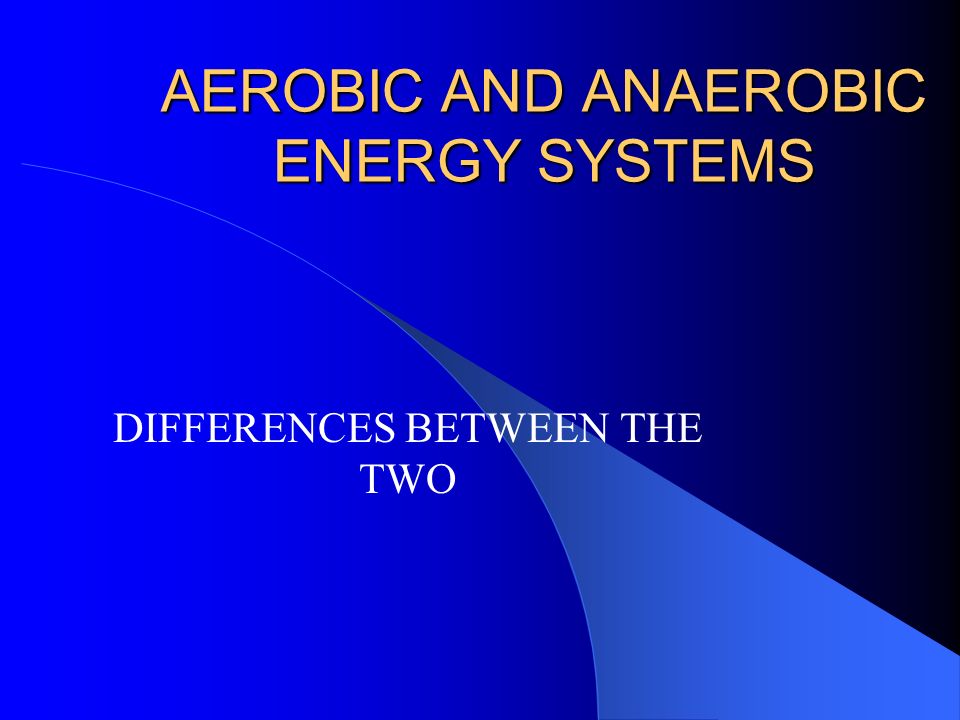 AEROBIC AND ANAEROBIC ENERGY SYSTEMS

DIFFERENCES BETWEEN THE TWO